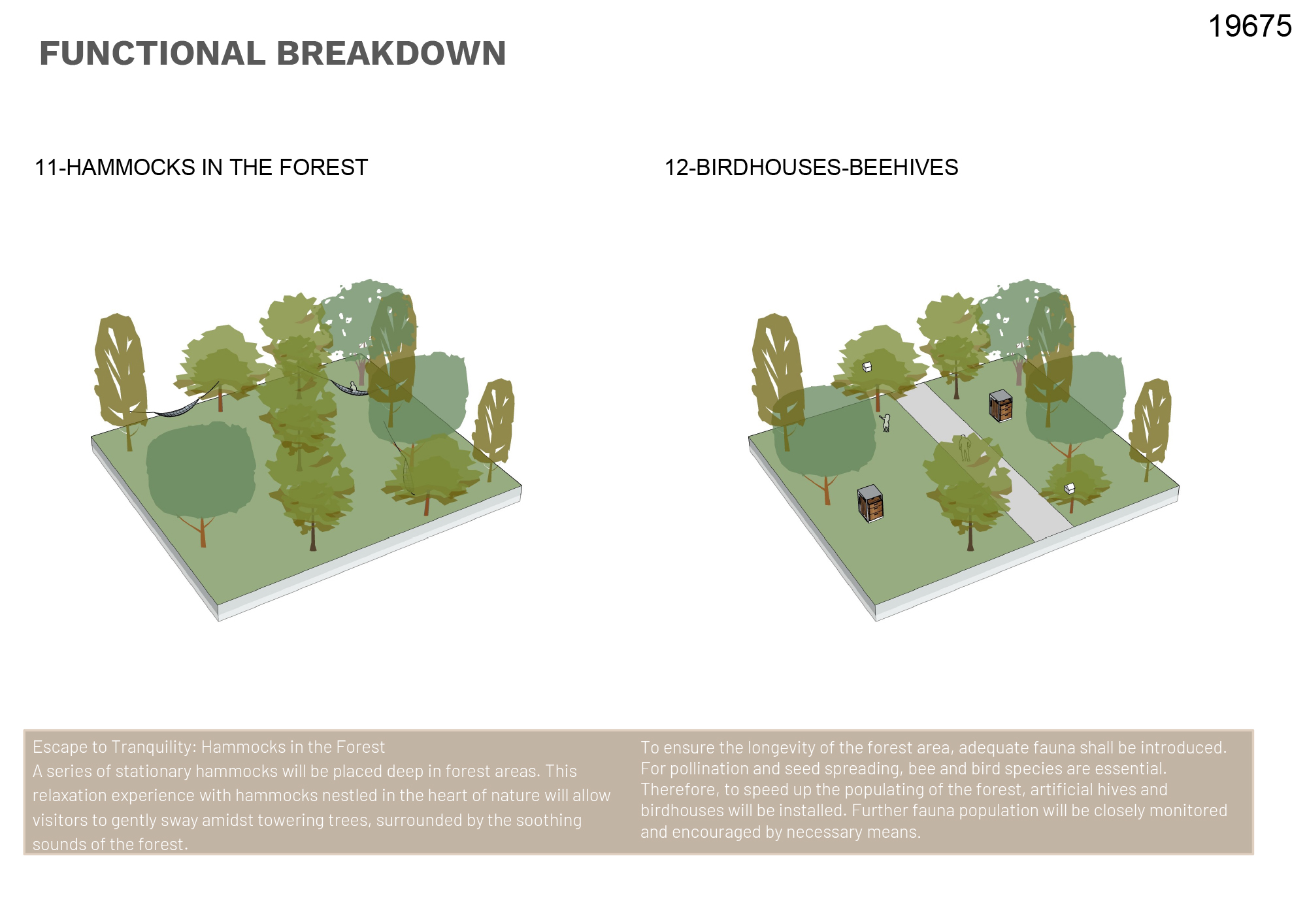 19675

FUNCTIONAL BREAKDOWN

11-HAMMOCKS IN THE FOREST

12-BIRDHOUSES-BEEHIVES

Escape to Tranquility: Hammocks in the Forest
A series of stationary hammocks will be placed deep in forest areas. This relaxation experience with hammocks nestled in the heart of nature will allow visitors to gently sway amidst towering trees, surrounded by the soothing sounds of the forest.

To ensure the longevity of the forest area, adequate fauna shall be introduced. For pollination and seed spreading, bee and bird species are essential. Therefore, to speed up the populating of the forest, artificial hives and birdhouses will be installed. Further fauna population will be closely monitored and encouraged by necessary means.